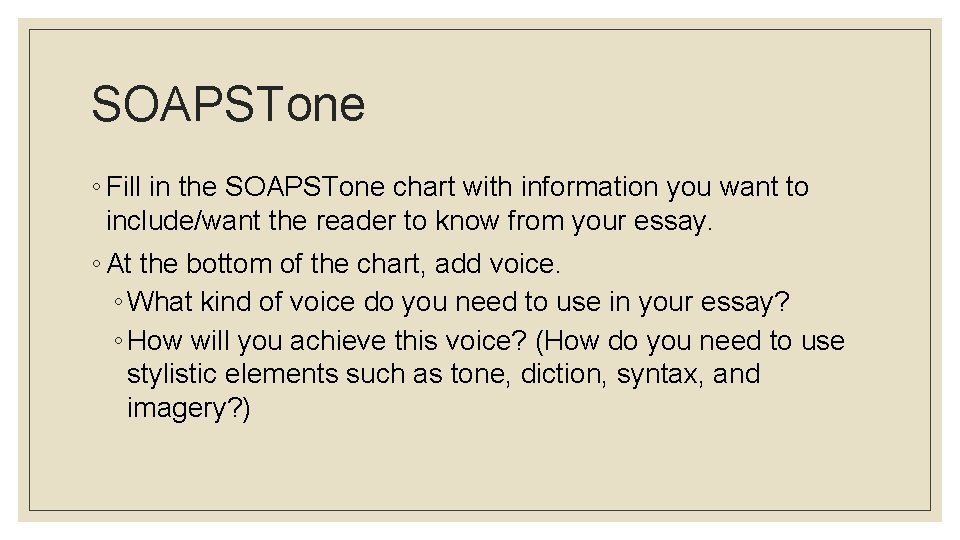 SOAPSTone

◦ Fill in the SOAPSTone chart with information you want to include/want the reader to know from your essay.

◦ At the bottom of the chart, add voice.

◦ What kind of voice do you need to use in your essay?

◦ How will you achieve this voice? (How do you need to use stylistic elements such as tone, diction, syntax, and imagery?)